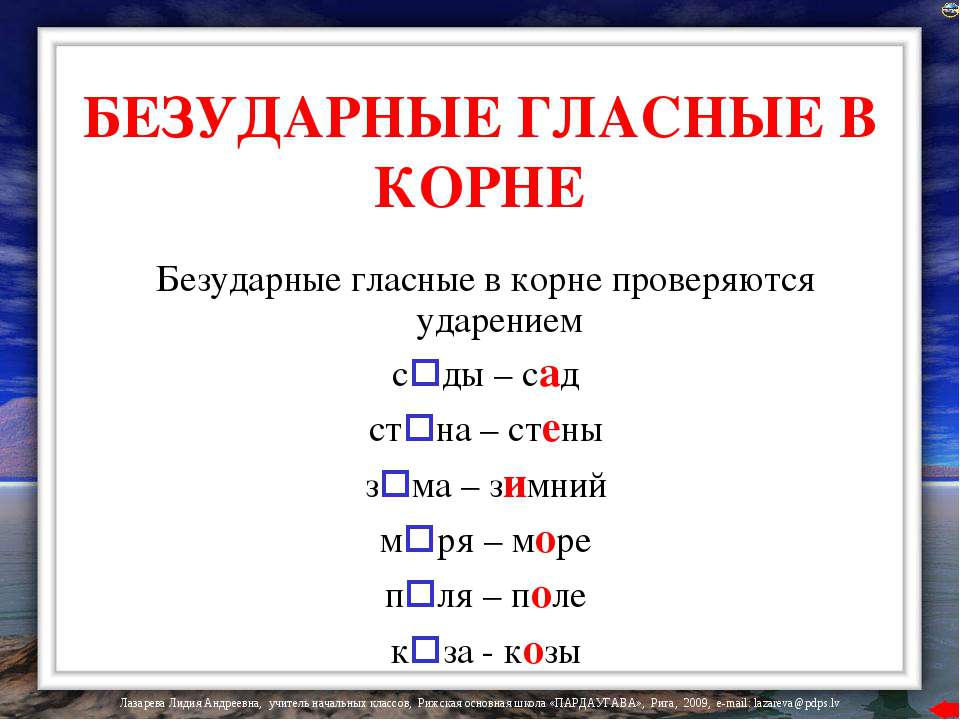 БЕЗУДАРНЫЕ ГЛАСНЫЕ В КОРНЕ

Безударные гласные в корне проверяются ударением

с□ды – сад

ст□на – стены

з□ма – зимний

м□ря – море

п□ля – поле

к□за - козы

Лазарева Лидия Андреевна, учитель начальных классов, Рижская основная школа «ПАРДАУГАВА», Рига, 2009, e-mail: lazareva@pdps.lv